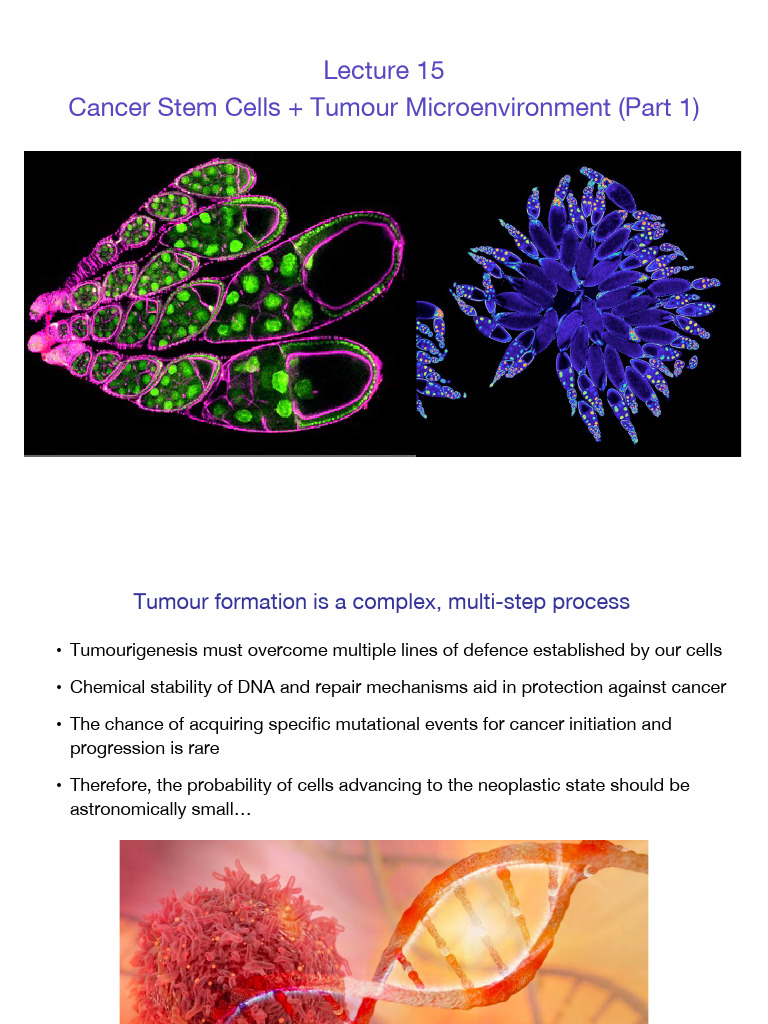 Lecture 15
Cancer Stem Cells + Tumour Microenvironment (Part 1)

Tumour formation is a complex, multi-step process

• Tumourigenesis must overcome multiple lines of defence established by our cells
• Chemical stability of DNA and repair mechanisms aid in protection against cancer
• The chance of acquiring specific mutational events for cancer initiation and progression is rare
• Therefore, the probability of cells advancing to the neoplastic state should be astronomically small…